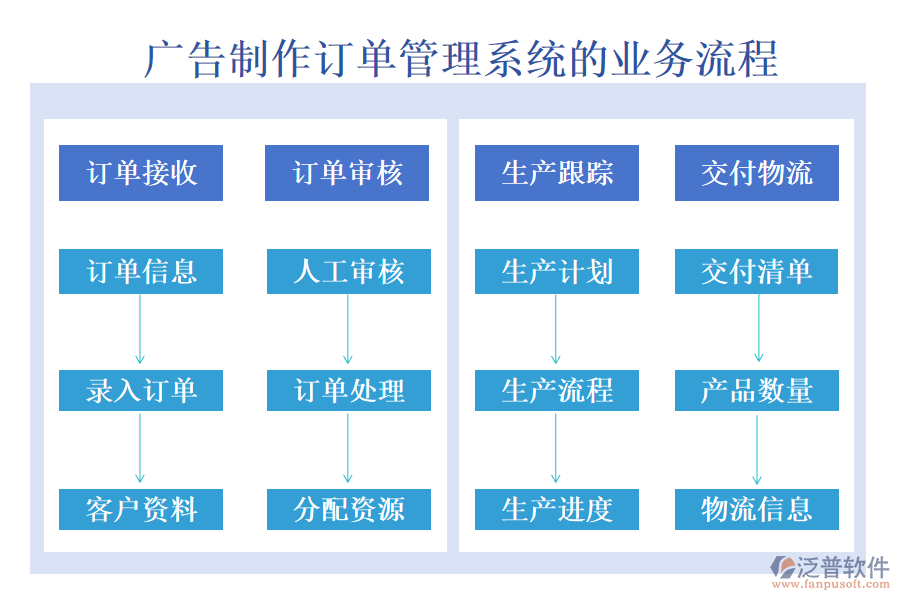 广告制作订单管理系统的业务流程

订单接收

订单信息

录入订单

客户资料

订单审核

人工审核

订单处理

分配资源

生产跟踪

生产计划

生产流程

生产进度

交付物流

交付清单

产品数量

物流信息

泛普软件
www.fanpusoft.com